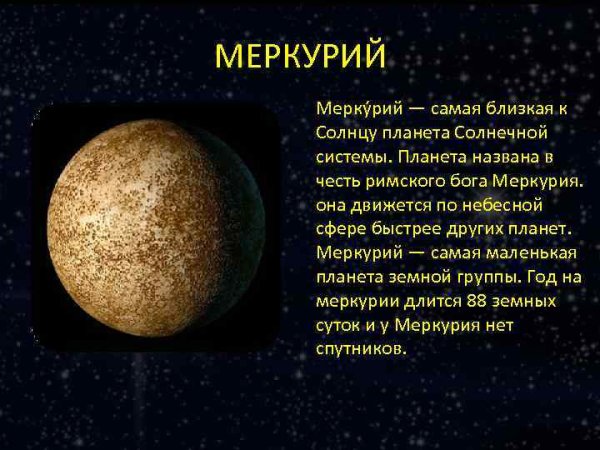 МЕРКУРИЙ

Мерку́рий — самая близкая к Солнцу планета Солнечной системы. Планета названа в честь римского бога Меркурия. она движется по небесной сфере быстрее других планет. Меркурий — самая маленькая планета земной группы. Год на меркурии длится 88 земных суток и у Меркурия нет спутников.